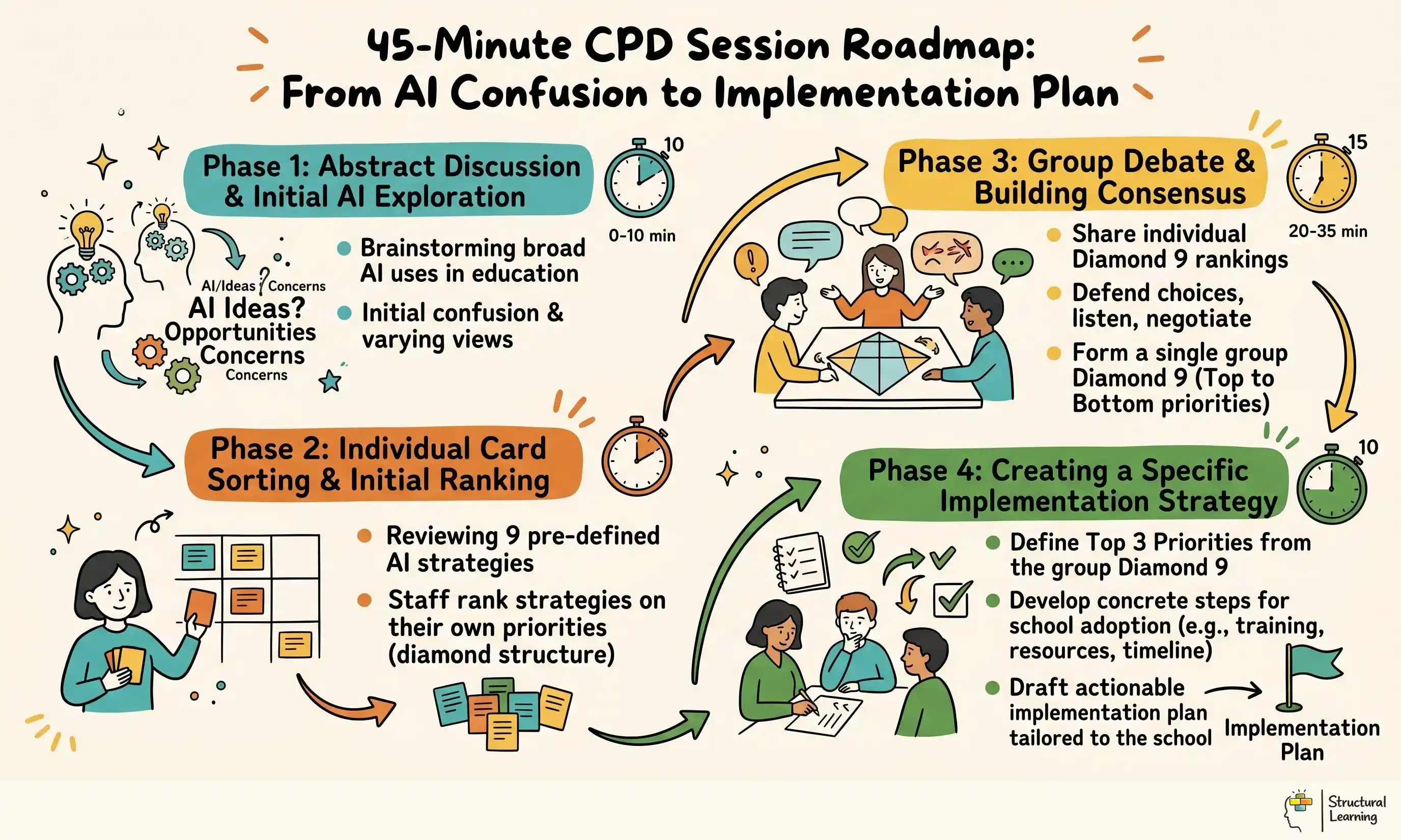 45-Minute CPD Session Roadmap: From AI Confusion to Implementation Plan

Phase 1: Abstract Discussion & Initial AI Exploration

10

0-10 min

AI/Ideas ? Concerns
AI Ideas?
Opportunities
Concerns
Concerns

Brainstorming broad AI uses in education

Initial confusion & varying views

Phase 2: Individual Card Sorting & Initial Ranking

Reviewing 9 pre-defined AI strategies

Staff rank strategies on their own priorities (diamond structure)

Phase 3: Group Debate & Building Consensus

15

20-35 min

Share individual Diamond 9 rankings

Defend choices, listen, negotiate

Form a single group Diamond 9 (Top to Bottom priorities)

Phase 4: Creating a Specific Implementation Strategy

10

Define Top 3 Priorities from the group Diamond 9

Develop concrete steps for school adoption (e.g., training, resources, timeline)

Draft actionable implementation plan tailored to the school

Implementation Plan

Structural Learning